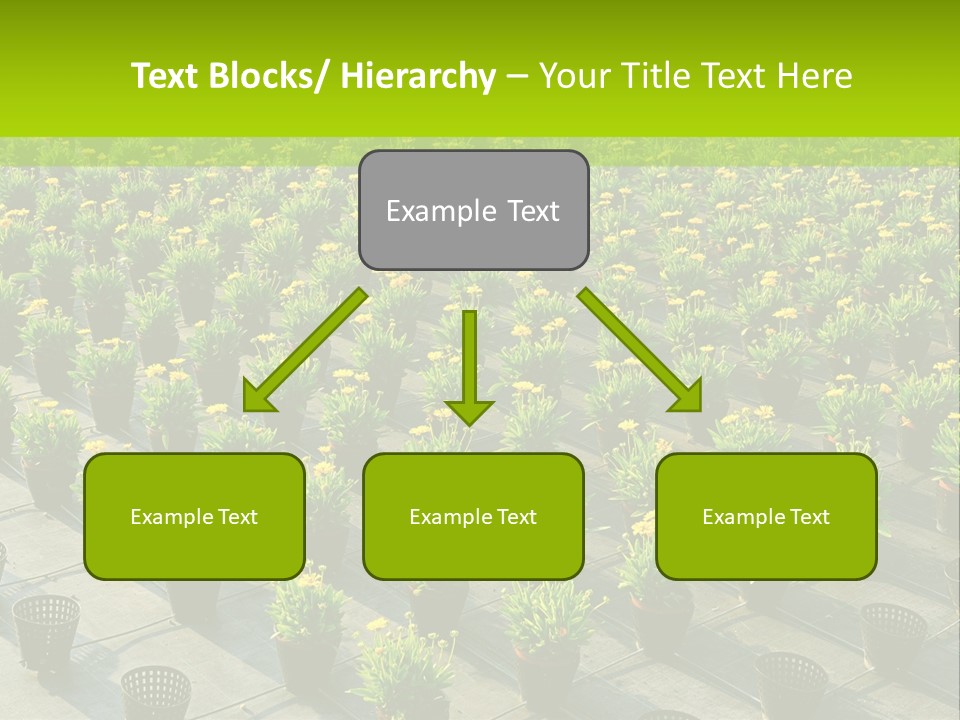 Text Blocks/ Hierarchy – Your Title Text Here

Example Text

Example Text

Example Text

Example Text